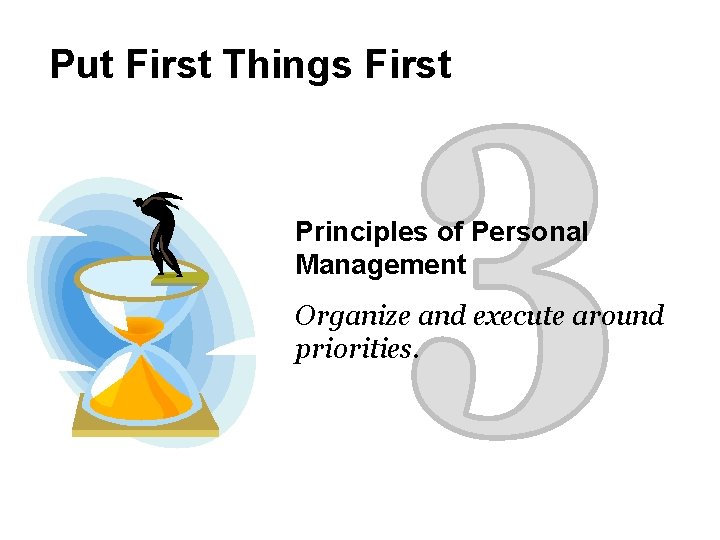 Put First Things First

3

Principles of Personal Management

Organize and execute around priorities.